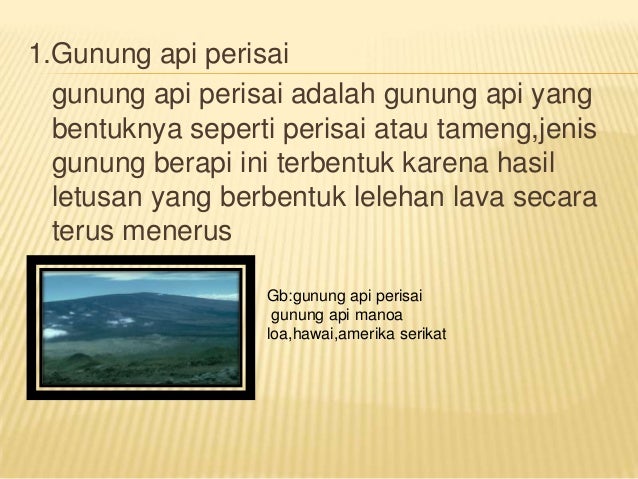 1.Gunung api perisai

gunung api perisai adalah gunung api yang bentuknya seperti perisai atau tameng,jenis gunung berapi ini terbentuk karena hasil letusan yang berbentuk lelehan lava secara terus menerus

Gb:gunung api perisai
gunung api manoa
loa,hawai,amerika serikat